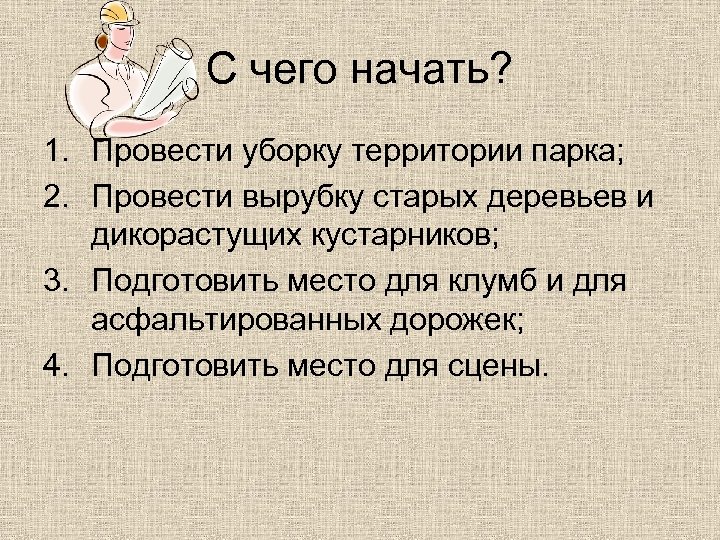 С чего начать?

1. Провести уборку территории парка;
2. Провести вырубку старых деревьев и дикорастущих кустарников;
3. Подготовить место для клумб и для асфальтированных дорожек;
4. Подготовить место для сцены.